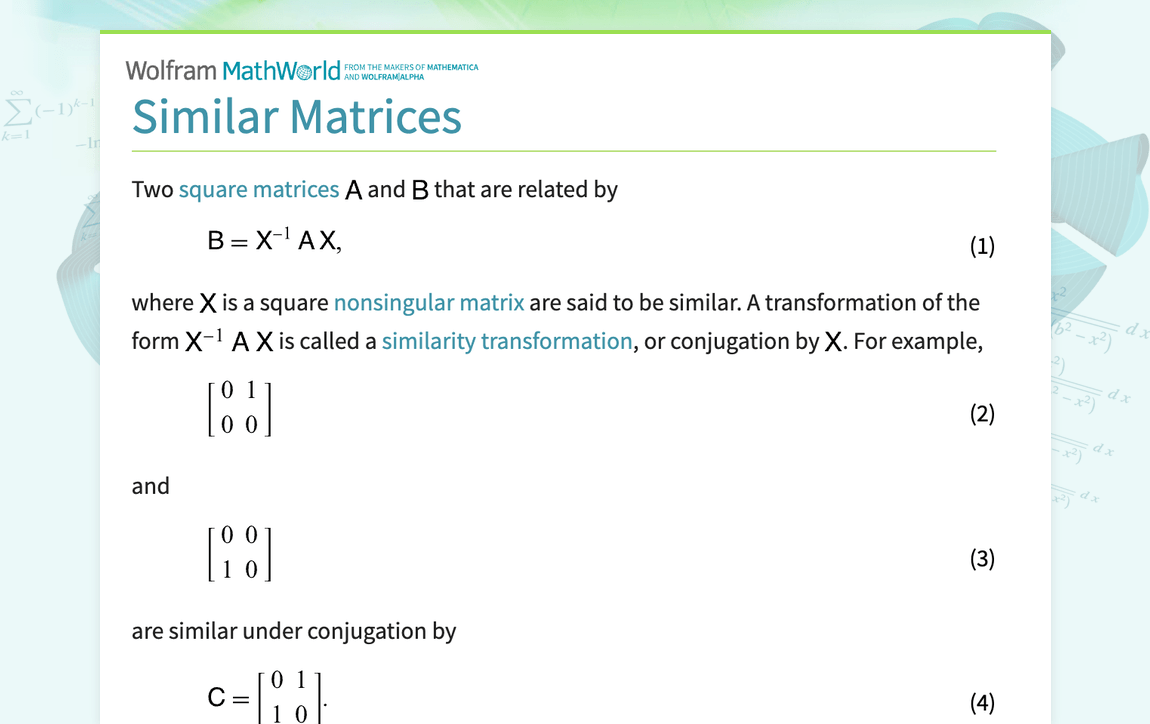 Wolfram MathWorld FROM THE MAKERS OF MATHEMATICA AND WOLFRAM|ALPHA

Similar Matrices

Two square matrices A and B that are related by

$B = X^{-1} A X,$ (1)

where X is a square nonsingular matrix are said to be similar. A transformation of the form $X^{-1} A X$ is called a similarity transformation, or conjugation by X. For example,

$\begin{bmatrix} 0 & 1 \\ 0 & 0 \end{bmatrix}$ (2)

and

$\begin{bmatrix} 0 & 0 \\ 1 & 0 \end{bmatrix}$ (3)

are similar under conjugation by

$C = \begin{bmatrix} 0 & 1 \\ 1 & 0 \end{bmatrix}.$ (4)